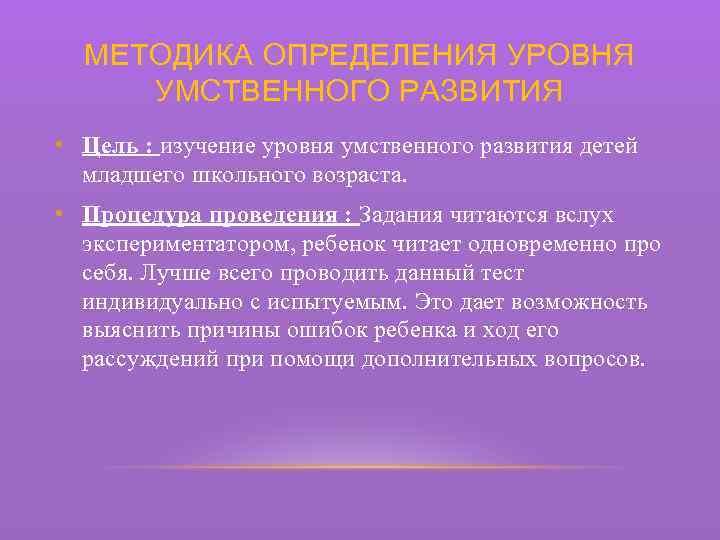 МЕТОДИКА ОПРЕДЕЛЕНИЯ УРОВНЯ УМСТВЕННОГО РАЗВИТИЯ

• Цель : изучение уровня умственного развития детей младшего школьного возраста.

• Процедура проведения : Задания читаются вслух экспериментатором, ребенок читает одновременно про себя. Лучше всего проводить данный тест индивидуально с испытуемым. Это дает возможность выяснить причины ошибок ребенка и ход его рассуждений при помощи дополнительных вопросов.